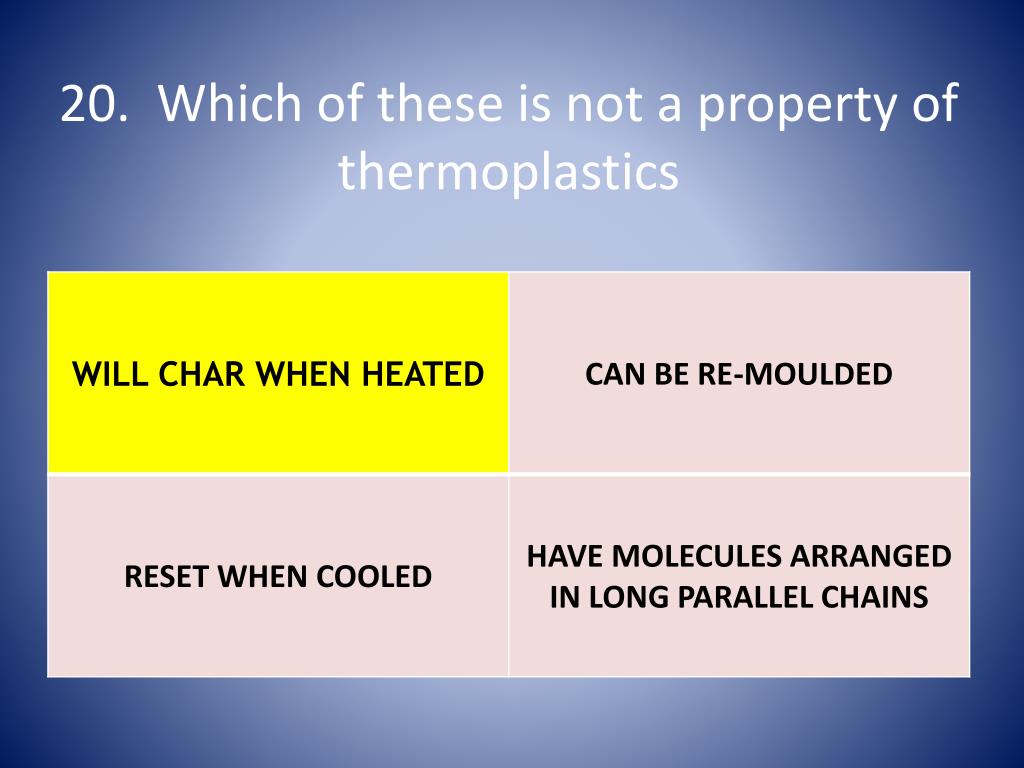 20. Which of these is not a property of thermoplastics

| WILL CHAR WHEN HEATED | CAN BE RE-MOULDED |
|---|---|
| RESET WHEN COOLED | HAVE MOLECULES ARRANGED IN LONG PARALLEL CHAINS |